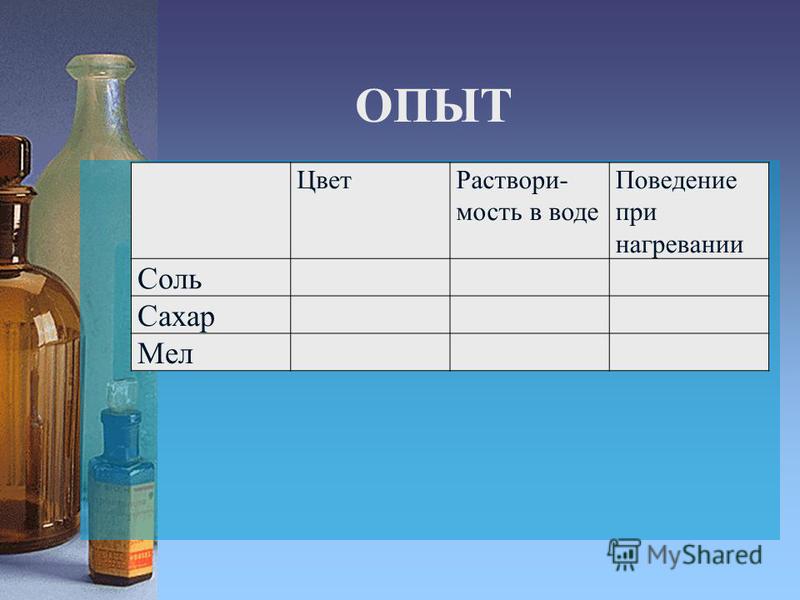 ОПЫТ

| | Цвет | Растворимость в воде | Поведение при нагревании |
|---|---|---|---|
| Соль | | | |
| Сахар | | | |
| Мел | | | |

MyShared